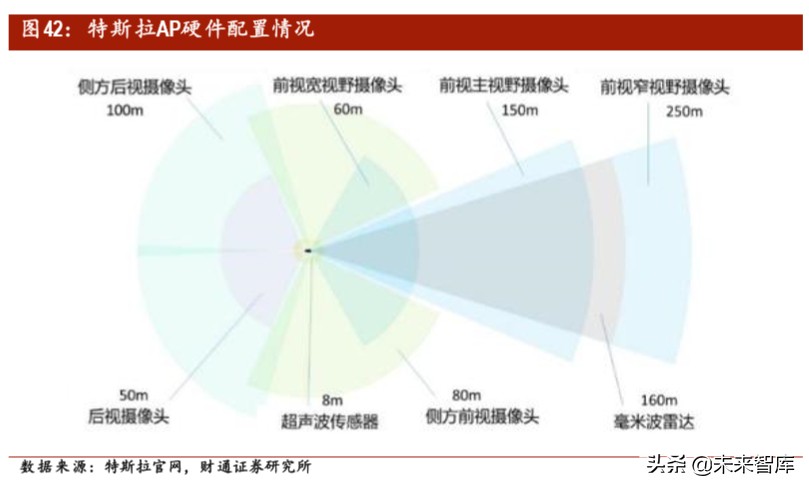 图42：特斯拉AP硬件配置情况

侧方后视摄像头
100m

前视宽视野摄像头
60m

前视主视野摄像头
150m

前视窄视野摄像头
250m

50m
后视摄像头

8m
超声波传感器

80m
侧方前视摄像头

160m
毫米波雷达

数据来源：特斯拉官网，财通证券研究所

头条 @未来智库